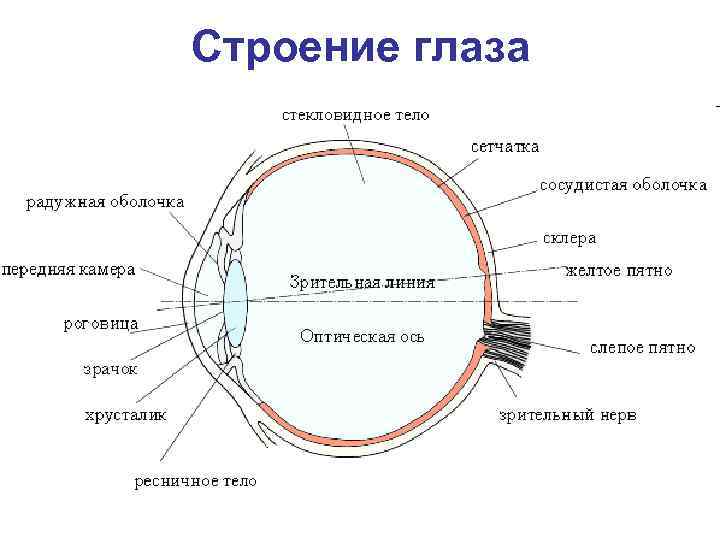 Строение глаза

стекловидное тело

сетчатка

сосудистая оболочка

радужная оболочка

склера

передняя камера

Зрительная линия

желтое пятно

роговица

Оптическая ось

слепое пятно

зрачок

хрусталик

зрительный нерв

ресничное тело